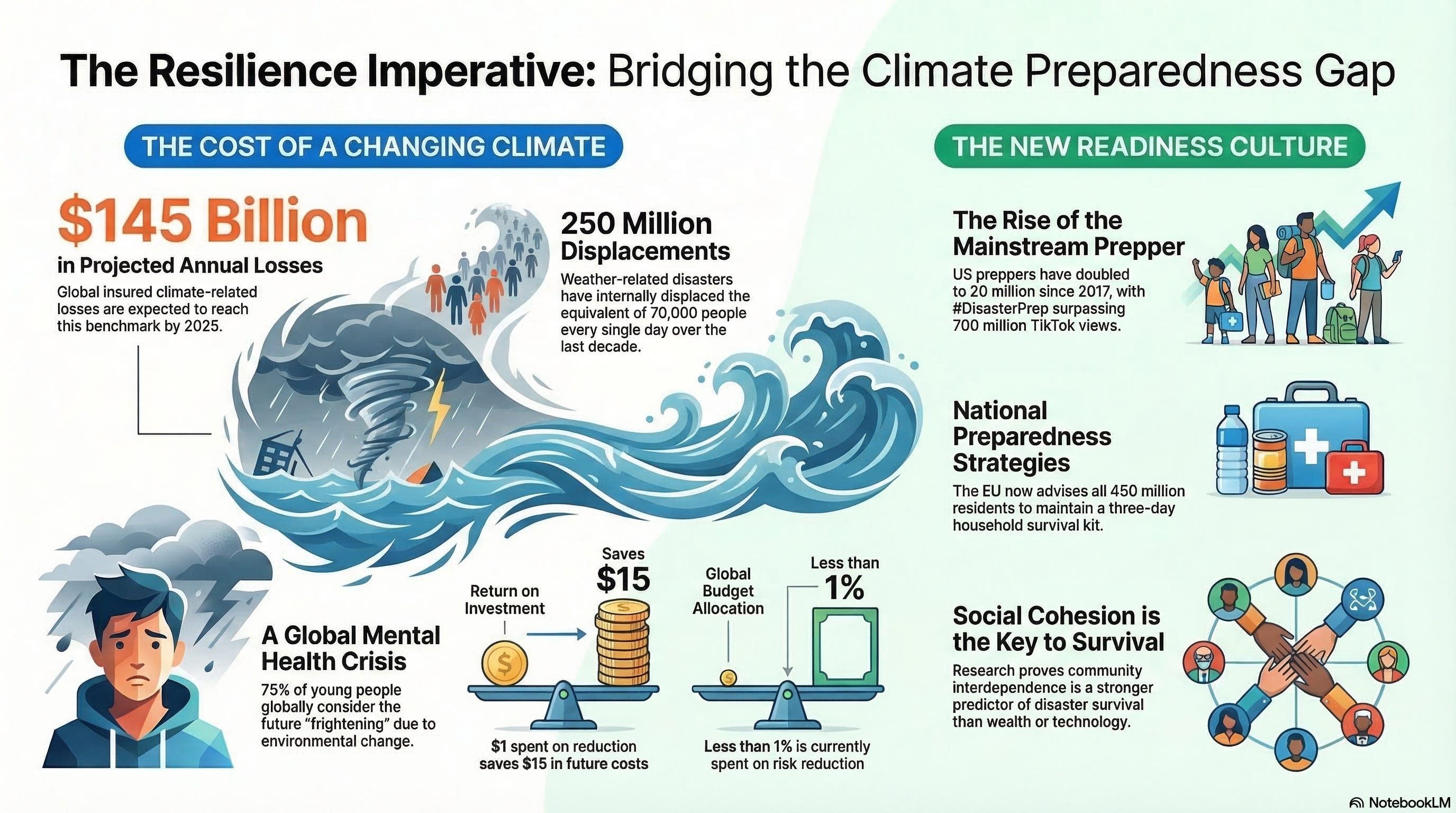 The Resilience Imperative: Bridging the Climate Preparedness Gap

THE COST OF A CHANGING CLIMATE

$145 Billion
in Projected Annual Losses
Global insured climate-related losses are expected to reach this benchmark by 2025.

250 Million Displacements
Weather-related disasters have internally displaced the equivalent of 70,000 people every single day over the last decade.

A Global Mental Health Crisis
75% of young people globally consider the future "frightening" due to environmental change.

Return on Investment

Saves
$15

$1 spent on reduction saves $15 in future costs

Global Budget Allocation

Less than
1%

Less than 1% is currently spent on risk reduction

THE NEW READINESS CULTURE

The Rise of the Mainstream Prepper
US preppers have doubled to 20 million since 2017, with #DisasterPrep surpassing 700 million TikTok views.

National Preparedness Strategies
The EU now advises all 450 million residents to maintain a three-day household survival kit.

Social Cohesion is the Key to Survival
Research proves community interdependence is a stronger predictor of disaster survival than wealth or technology.

NotebookLM